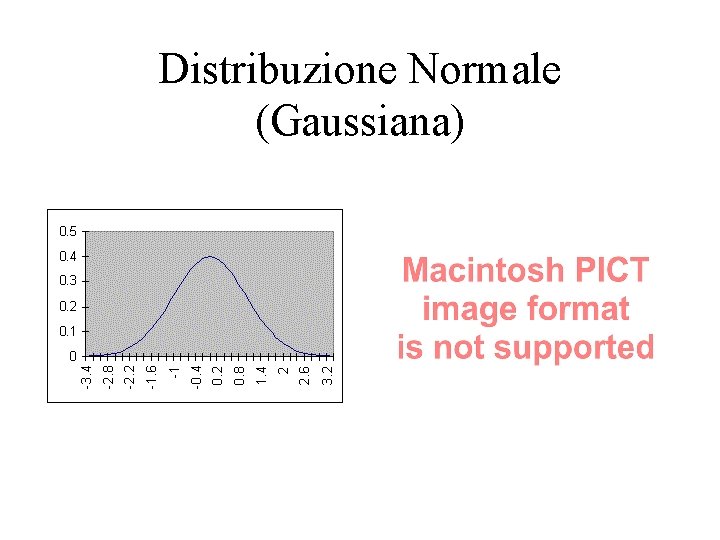 Distribuzione Normale
(Gaussiana)

0.5
0.4
0.3
0.2
0.1
0

-3.4
-2.8
-2.2
-1.6
-1
-0.4
0.2
0.8
1.4
2
2.6
3.2

Macintosh PICT
image format
is not supported